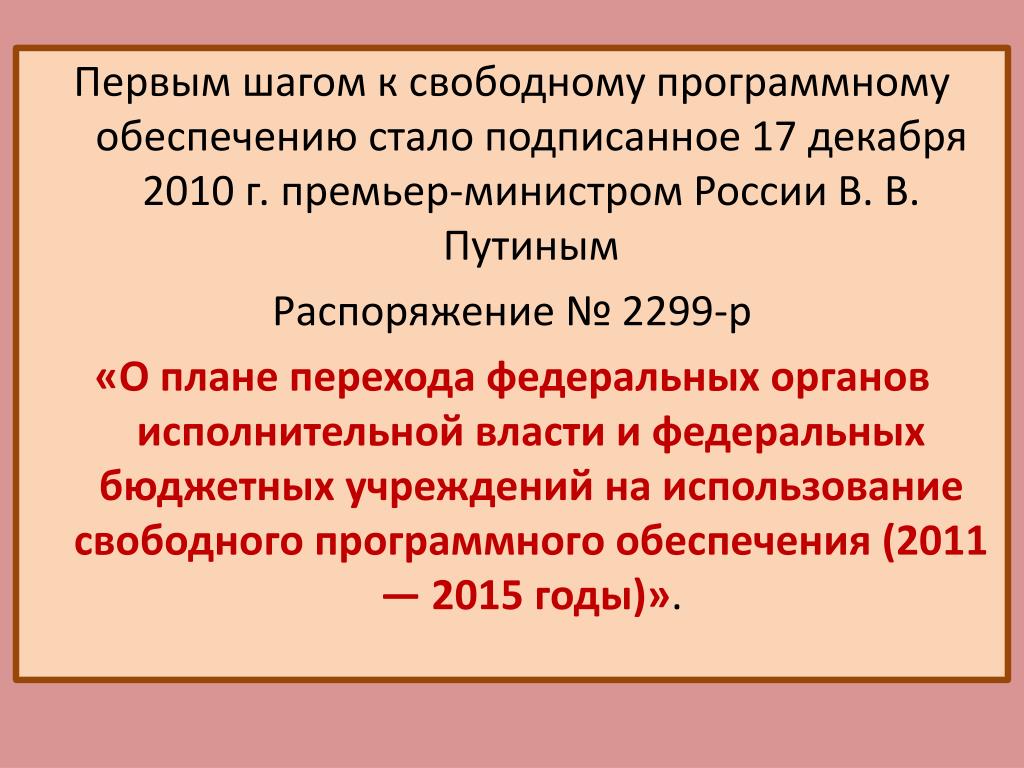 Первым шагом к свободному программному обеспечению стало подписанное 17 декабря 2010 г. премьер-министром России В. В. Путиным

Распоряжение № 2299-р

«О плане перехода федеральных органов исполнительной власти и федеральных бюджетных учреждений на использование свободного программного обеспечения (2011 — 2015 годы)».